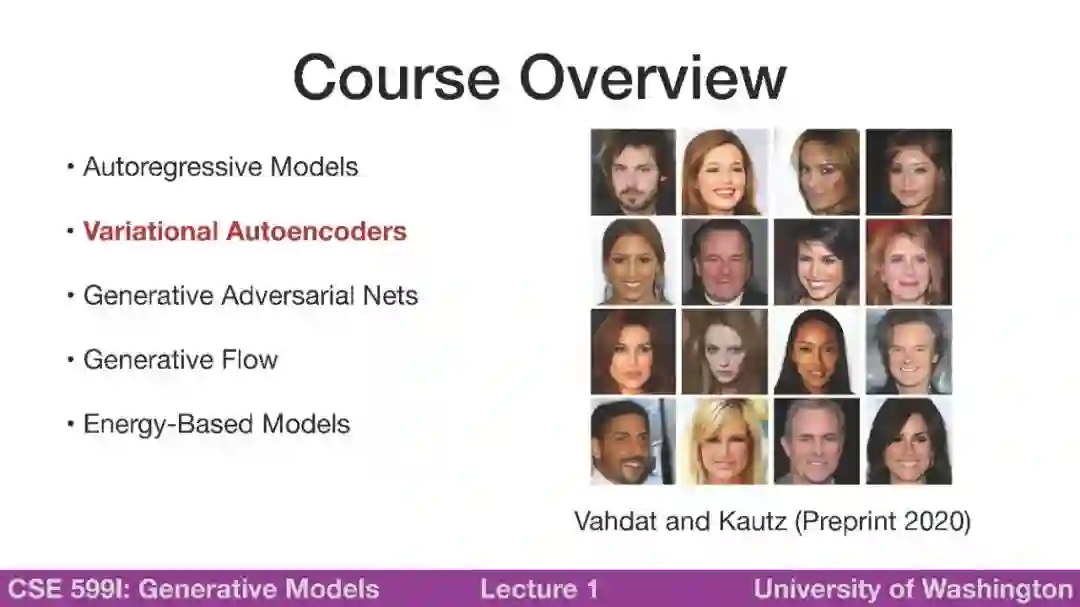 Course Overview

• Autoregressive Models

• Variational Autoencoders

• Generative Adversarial Nets

• Generative Flow

• Energy-Based Models

Vahdat and Kautz (Preprint 2020)

CSE 599I: Generative Models

Lecture 1

University of Washington